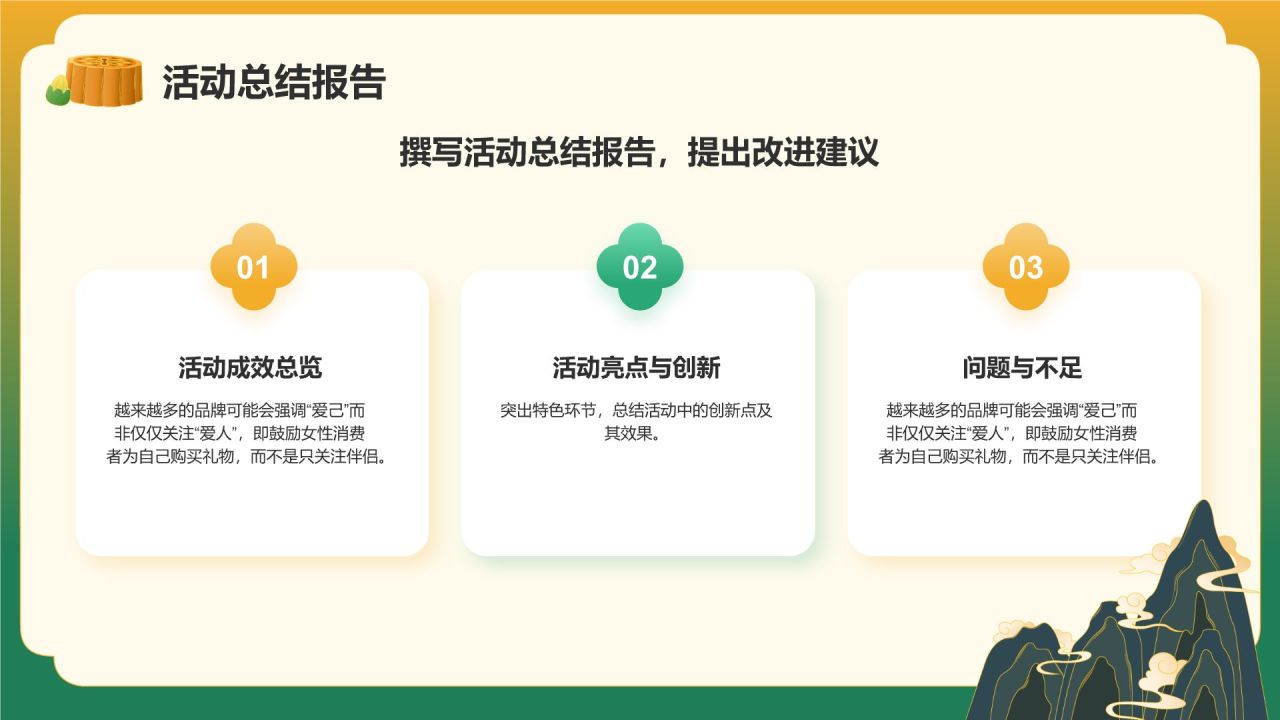 活动总结报告

撰写活动总结报告，提出改进建议

01

活动成效总览

越来越多的品牌可能会强调“爱己”而非仅仅关注“爱人”，即鼓励女性消费者为自己购买礼物，而不是只关注伴侣。

02

活动亮点与创新

突出特色环节，总结活动中的创新点及其效果。

03

问题与不足

越来越多的品牌可能会强调“爱己”而非仅仅关注“爱人”，即鼓励女性消费者为自己购买礼物，而不是只关注伴侣。